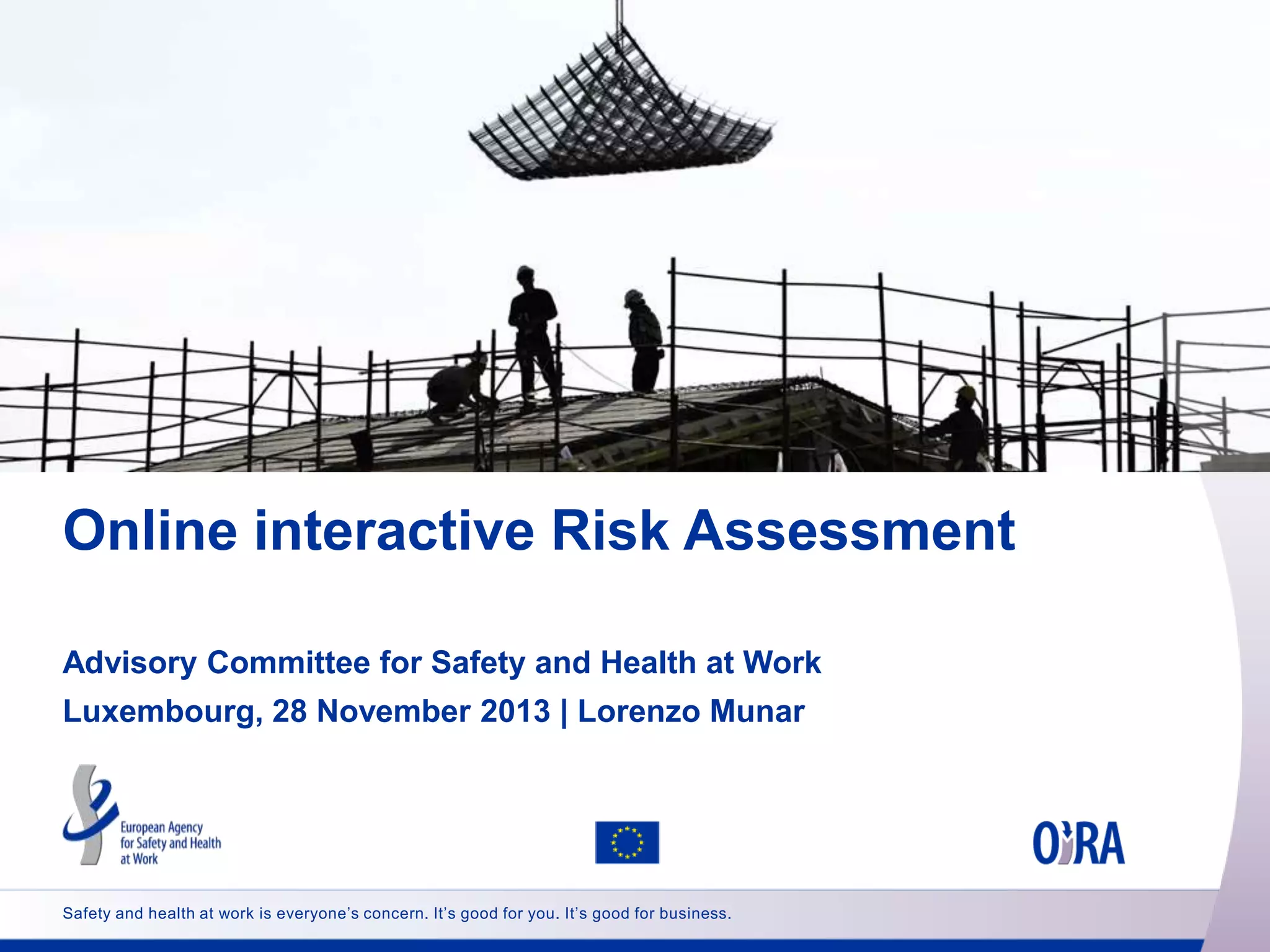 Online interactive Risk Assessment

Advisory Committee for Safety and Health at Work

Luxembourg, 28 November 2013 | Lorenzo Munar

European Agency for Safety and Health at Work

OiRA

Safety and health at work is everyone's concern. It's good for you. It's good for business.